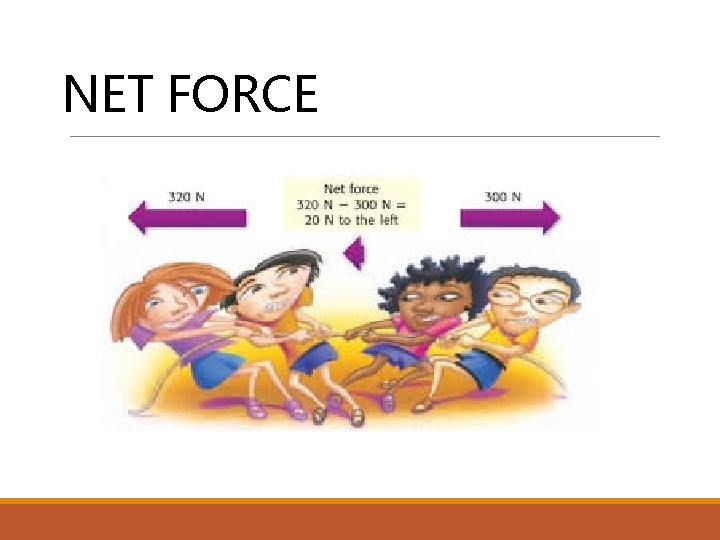 NET FORCE

320 N

Net force
320 N − 300 N =
20 N to the left

300 N